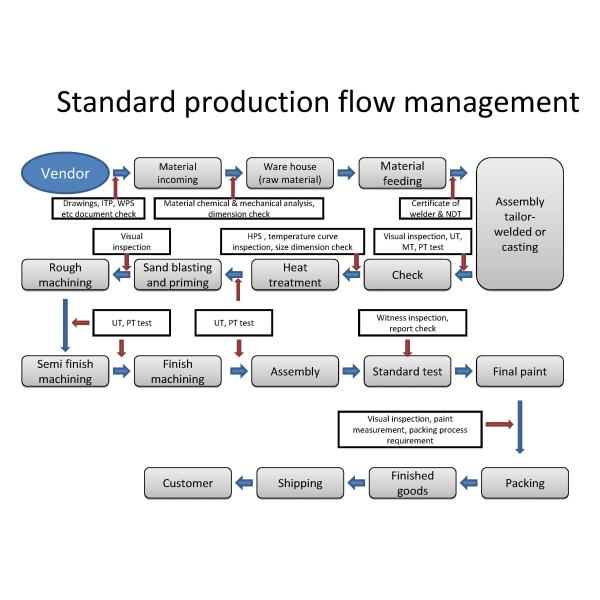 Standard production flow management

Vendor

Material incoming

Ware house (raw material)

Material feeding

Assembly tailor-welded or casting

Drawings, ITP, WPS etc document check

Material chemical & mechanical analysis, dimension check

Certificate of welder & NDT

Visual inspection

HPS , temperature curve inspection, size dimension check

Visual inspection, UT, MT, PT test

Rough machining

Sand blasting and priming

Heat treatment

Check

UT, PT test

UT, PT test

Witness inspection, report check

Semi finish machining

Finish machining

Assembly

Standard test

Final paint

Visual inspection, paint measurement, packing process requirement

Customer

Shipping

Finished goods

Packing